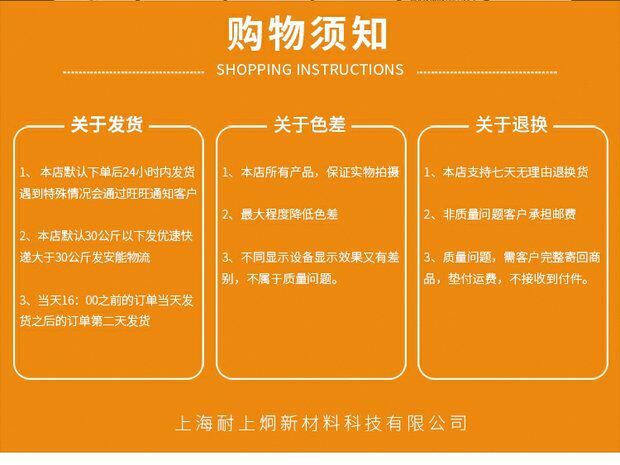 购物须知

SHOPPING INSTRUCTIONS

关于发货

1、本店默认下单后24小时内发货遇到特殊情况会通过旺旺通知客户

2、本店默认30公斤以下发优速快递大于30公斤发安能物流

3、当天16：00之前的订单当天发货之后的订单第二天发货

关于色差

1、本店所有产品，保证实物拍摄

2、最大程度降低色差

3、不同显示设备显示效果又有差别，不属于质量问题。

关于退换

1、本店支持七天无理由退换货

2、非质量问题客户承担邮费

3、质量问题，需客户完整寄回商品，垫付运费，不接收到付件。

上海耐上炯新材料科技有限公司